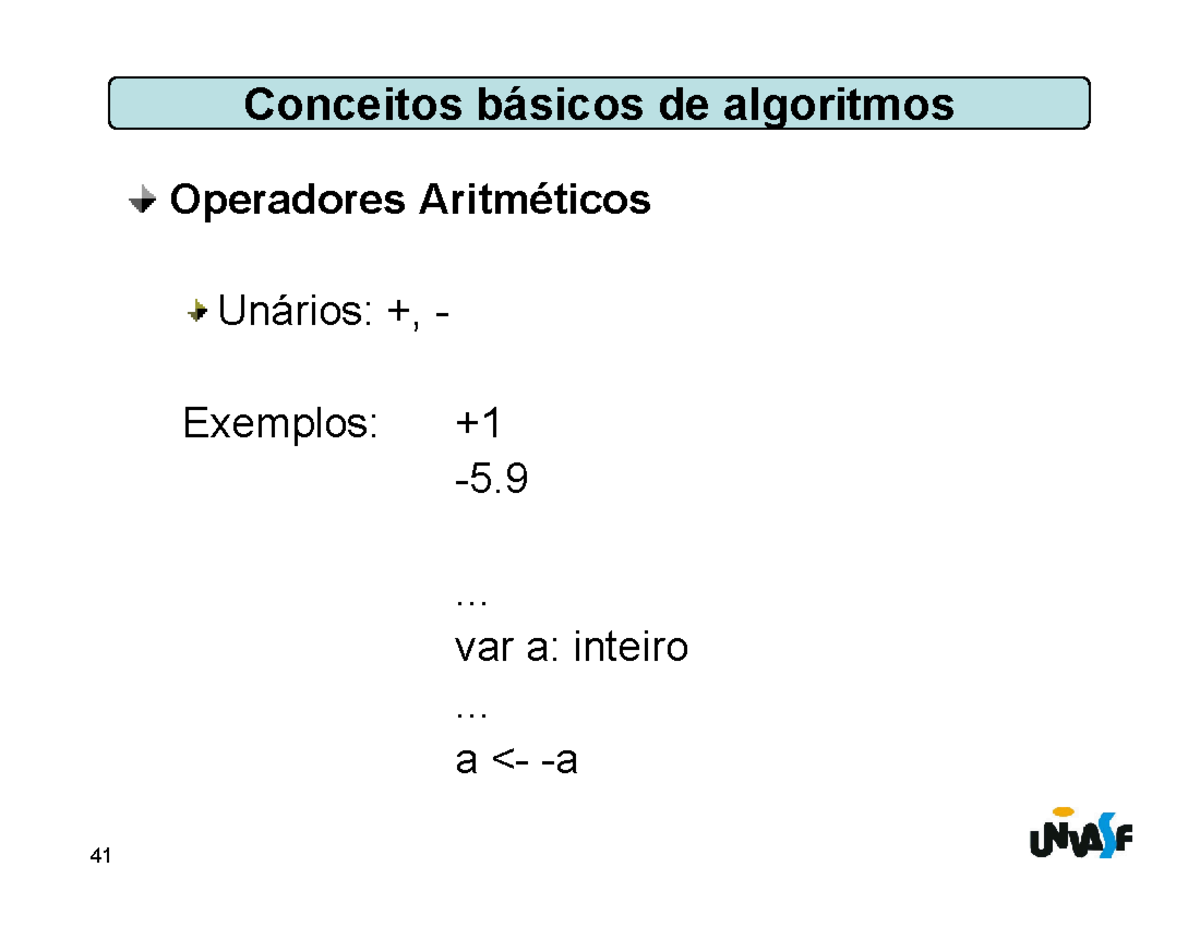 Conceitos básicos de algoritmos

Operadores Aritméticos

Unários: +, -

Exemplos: +1
-5.9

...
var a: inteiro
...
a <- -a

41

UNIVASF